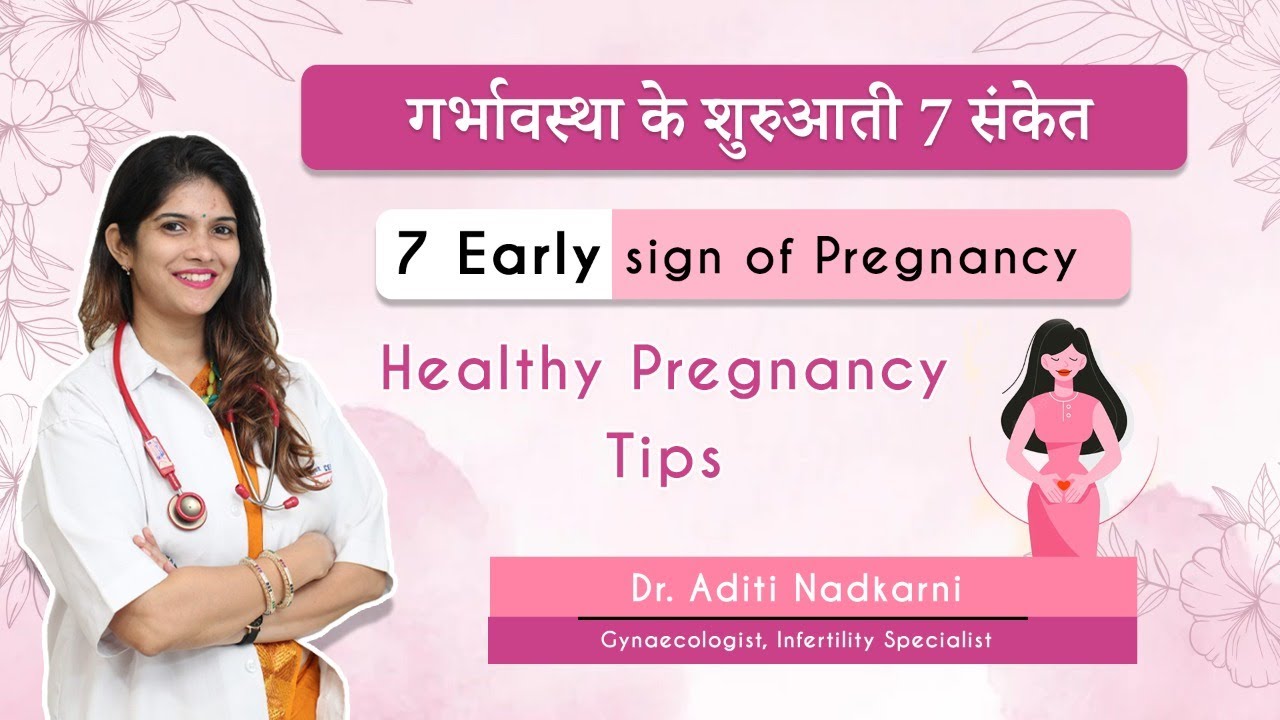 गर्भावस्था के शुरुआती 7 संकेत

7 Early sign of Pregnancy

Healthy Pregnancy Tips

Dr. Aditi Nadkarni

Gynaecologist, Infertility Specialist